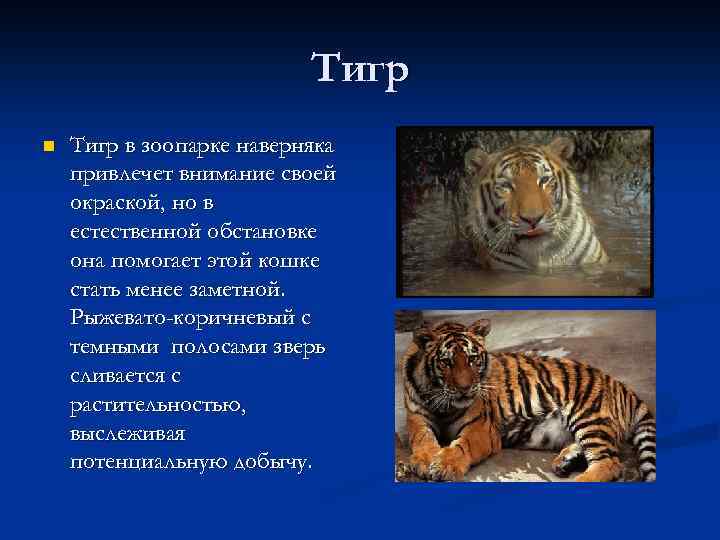 Тигр

Тигр в зоопарке наверняка привлечет внимание своей окраской, но в естественной обстановке она помогает этой кошке стать менее заметной. Рыжевато-коричневый с темными  полосами зверь сливается с растительностью, выслеживая потенциальную добычу.